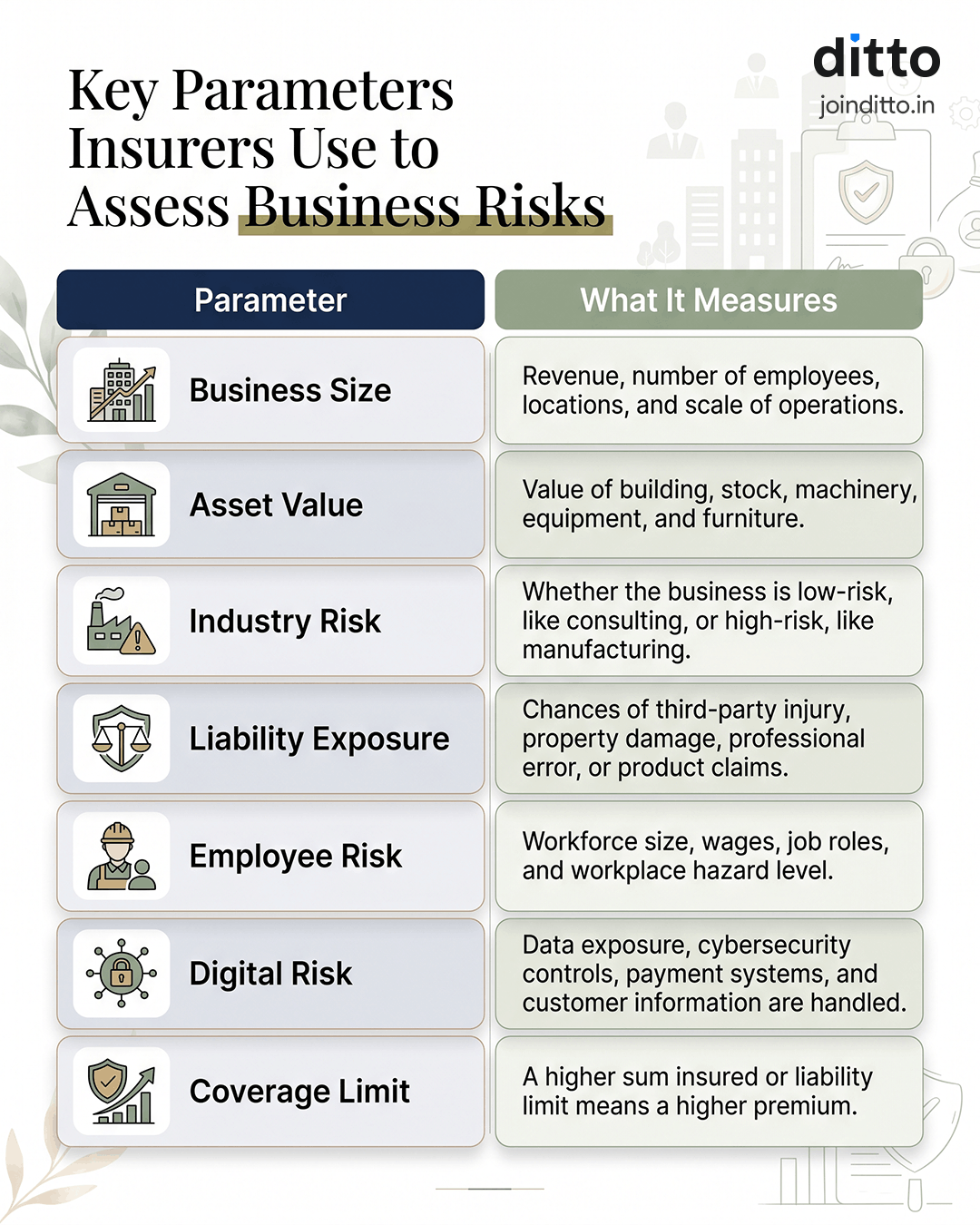 Key Parameters Insurers Use to Assess Business Risks

ditto
joinditto.in

| Parameter | What It Measures |
|---|---|
| Business Size | Revenue, number of employees, locations, and scale of operations. |
| Asset Value | Value of building, stock, machinery, equipment, and furniture. |
| Industry Risk | Whether the business is low-risk, like consulting, or high-risk, like manufacturing. |
| Liability Exposure | Chances of third-party injury, property damage, professional error, or product claims. |
| Employee Risk | Workforce size, wages, job roles, and workplace hazard level. |
| Digital Risk | Data exposure, cybersecurity controls, payment systems, and customer information are handled. |
| Coverage Limit | A higher sum insured or liability limit means a higher premium. |